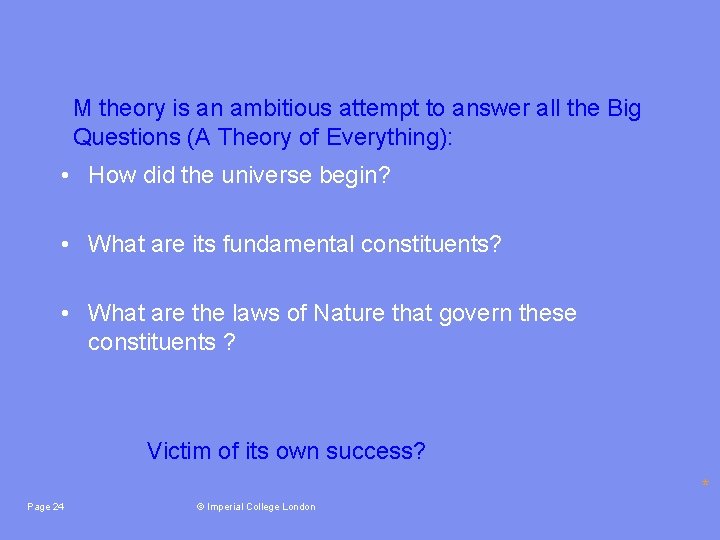 M theory is an ambitious attempt to answer all the Big Questions (A Theory of Everything):

• How did the universe begin?

• What are its fundamental constituents?

• What are the laws of Nature that govern these constituents ?

Victim of its own success?

*

Page 24

© Imperial College London